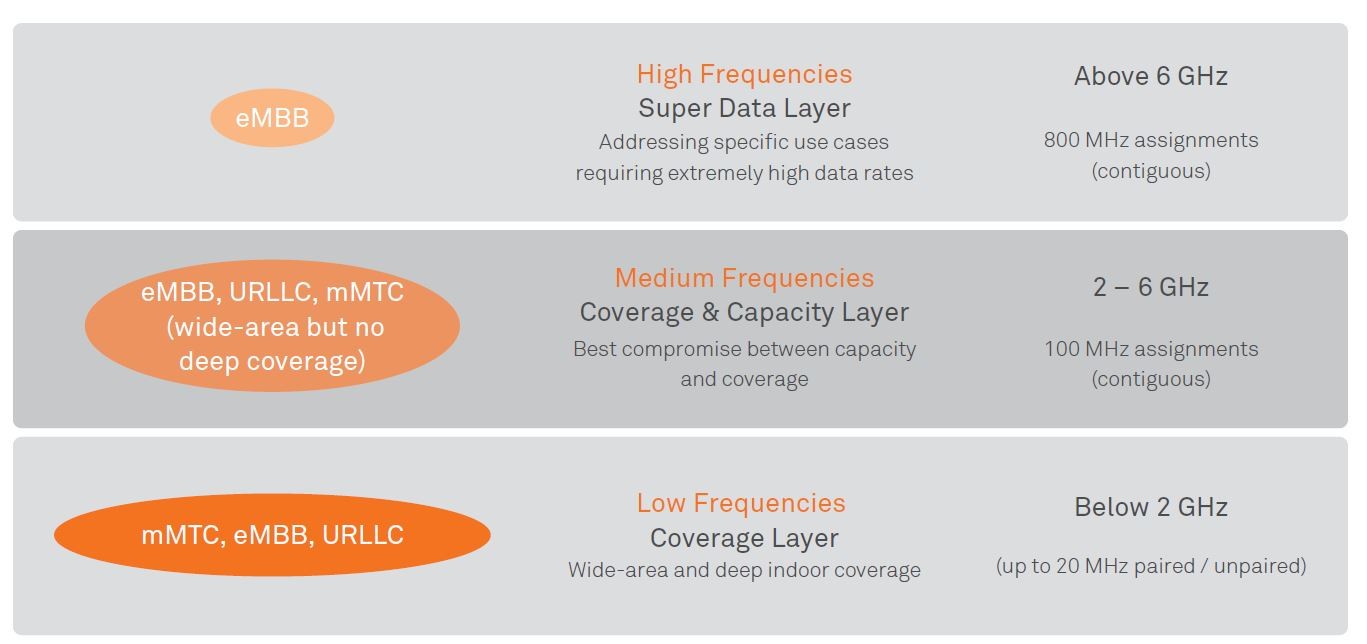 eMBB

High Frequencies
Super Data Layer
Addressing specific use cases requiring extremely high data rates

Above 6 GHz

800 MHz assignments (contiguous)

eMBB, URLLC, mMTC (wide-area but no deep coverage)

Medium Frequencies
Coverage & Capacity Layer
Best compromise between capacity and coverage

2 – 6 GHz

100 MHz assignments (contiguous)

mMTC, eMBB, URLLC

Low Frequencies
Coverage Layer
Wide-area and deep indoor coverage

Below 2 GHz

(up to 20 MHz paired / unpaired)